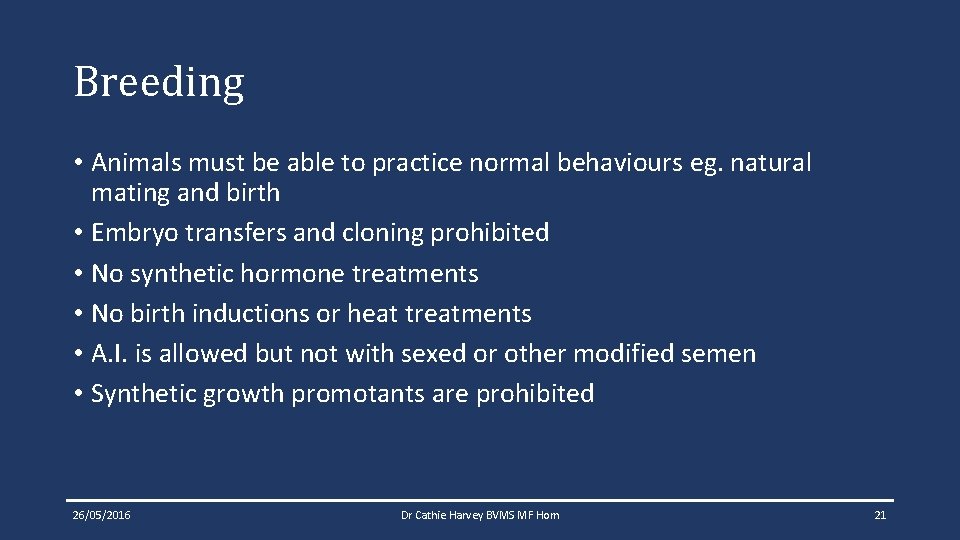 Breeding

• Animals must be able to practice normal behaviours eg. natural mating and birth
• Embryo transfers and cloning prohibited
• No synthetic hormone treatments
• No birth inductions or heat treatments
• A.I. is allowed but not with sexed or other modified semen
• Synthetic growth promotants are prohibited

26/05/2016

Dr Cathie Harvey BVMS MF Hom

21